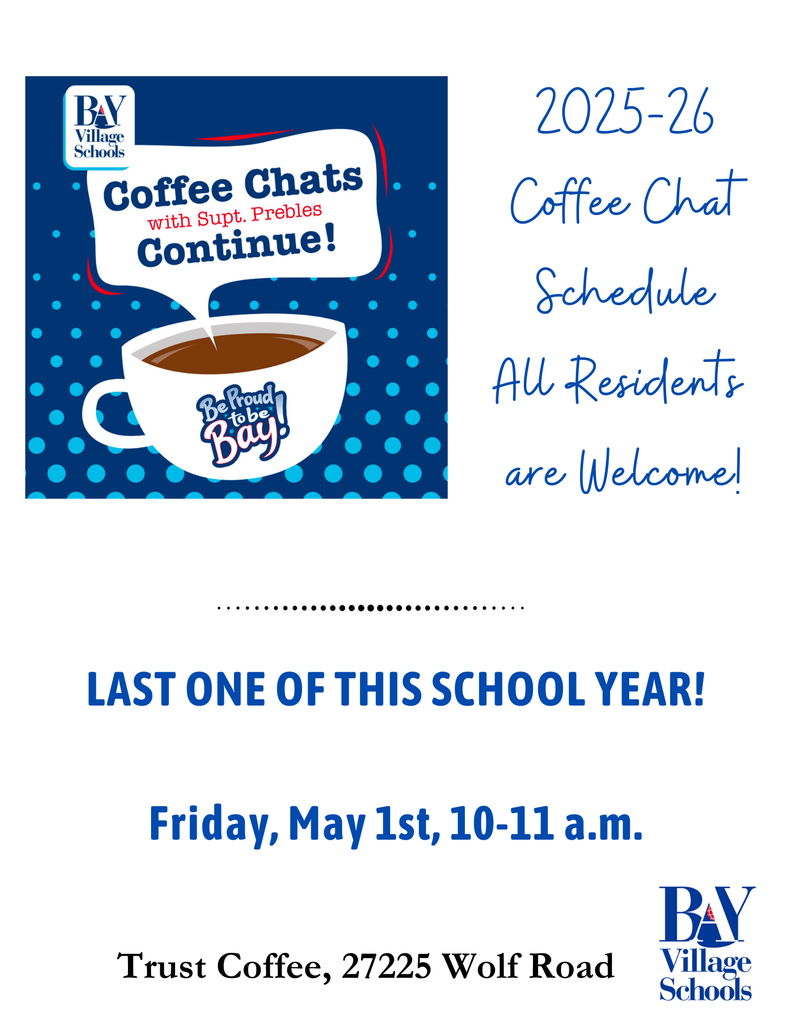 BAY Village Schools

Coffee Chats with Supt. Prebles Continue!

Be Proud to be Bay!

2025-26 Coffee Chat Schedule All Residents are Welcome!

LAST ONE OF THIS SCHOOL YEAR!

Friday, May 1st, 10-11 a.m.

Trust Coffee, 27225 Wolf Road

BAY Village Schools